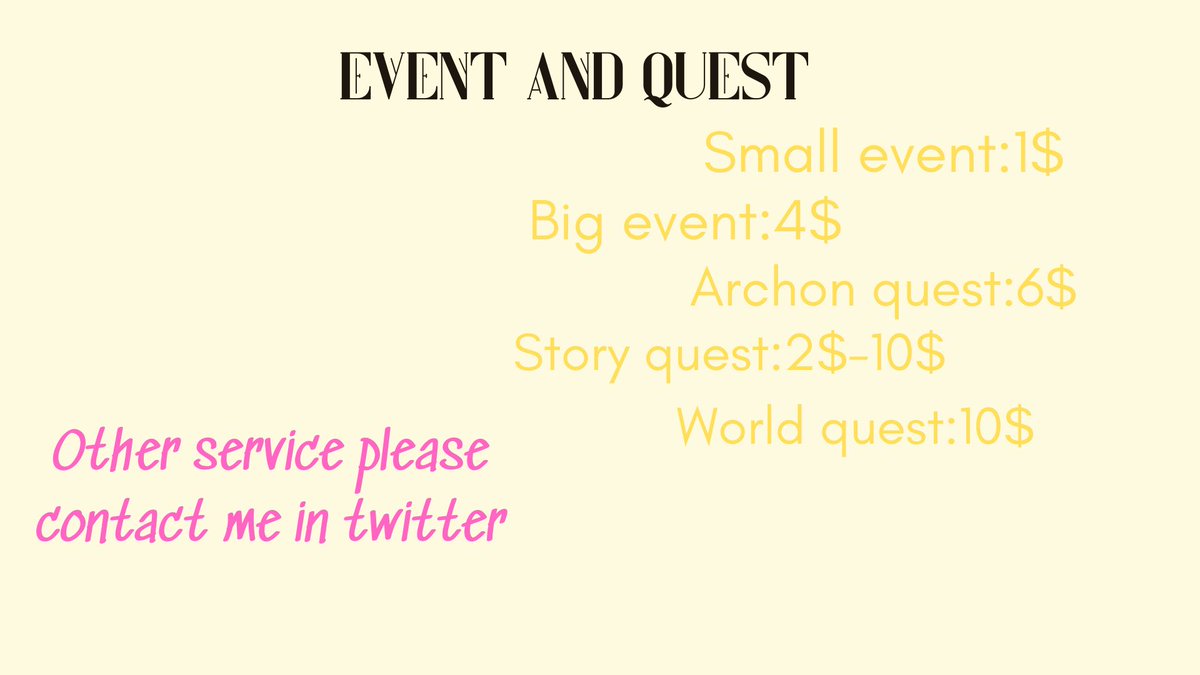 EVENT AND QUEST

Small event:1$

Big event:4$

Archon quest:6$

Story quest:2$-10$

World quest:10$

Other service please contact me in twitter